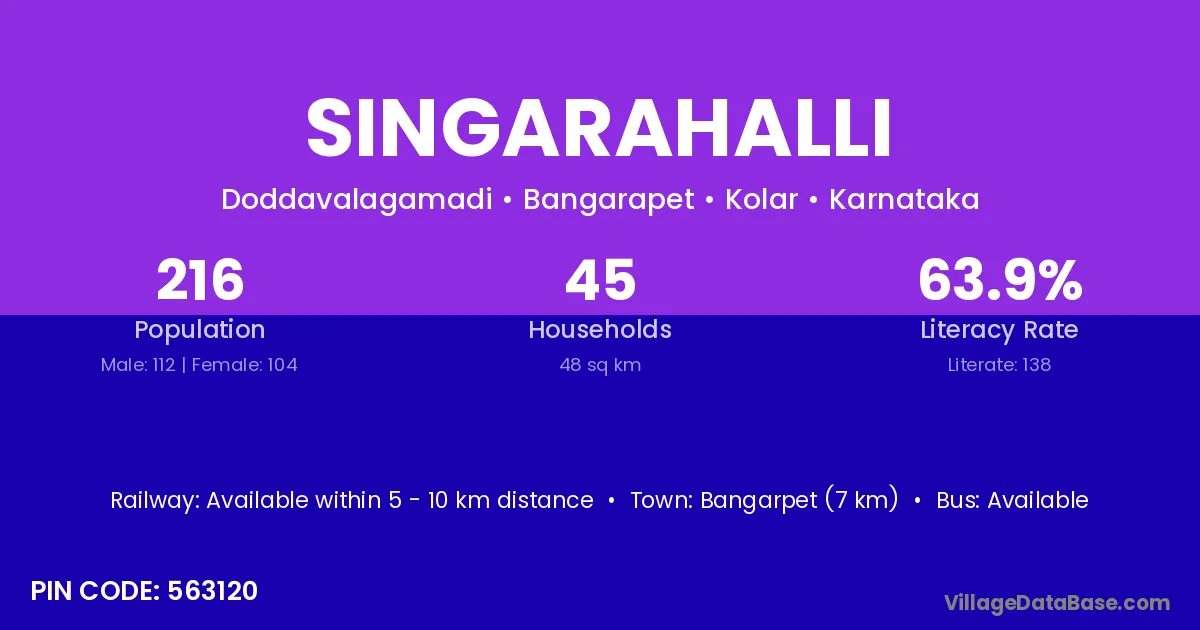 SINGARAHALLI

Doddavalagamadi • Bangarapet • Kolar • Karnataka

216
Population
Male: 112 | Female: 104

45
Households
48 sq km

63.9%
Literacy Rate
Literate: 138

Railway: Available within 5 - 10 km distance • Town: Bangarpet (7 km) • Bus: Available

PIN CODE: 563120

VillageDataBase.com